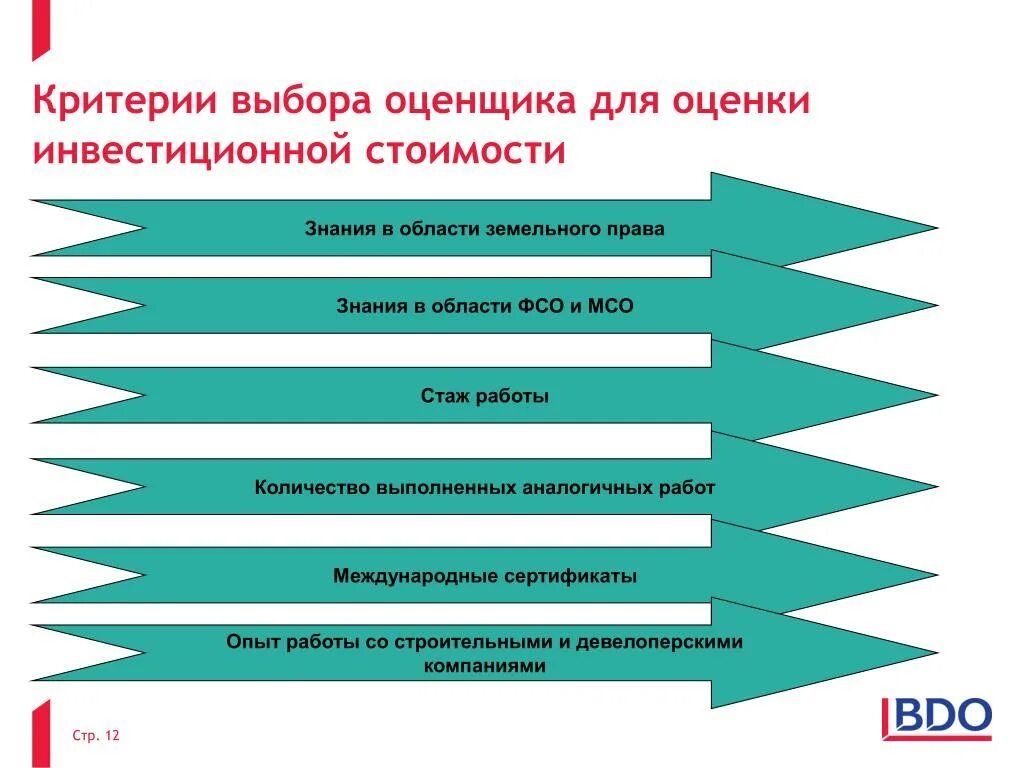 Критерии выбора оценщика для оценки инвестиционной стоимости

Знания в области земельного права

Знания в области ФСО и МСО

Стаж работы

Количество выполненных аналогичных работ

Международные сертификаты

Опыт работы со строительными и девелоперскими компаниями

Стр. 12

BDO